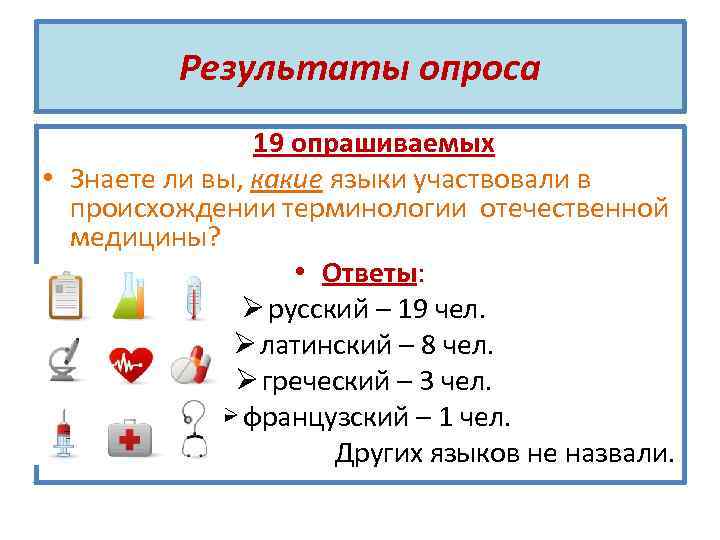 Результаты опроса

19 опрашиваемых

• Знаете ли вы, какие языки участвовали в происхождении терминологии отечественной медицины?

• Ответы:

➢ русский – 19 чел.

➢ латинский – 8 чел.

➢ греческий – 3 чел.

➢ французский – 1 чел.

Других языков не назвали.